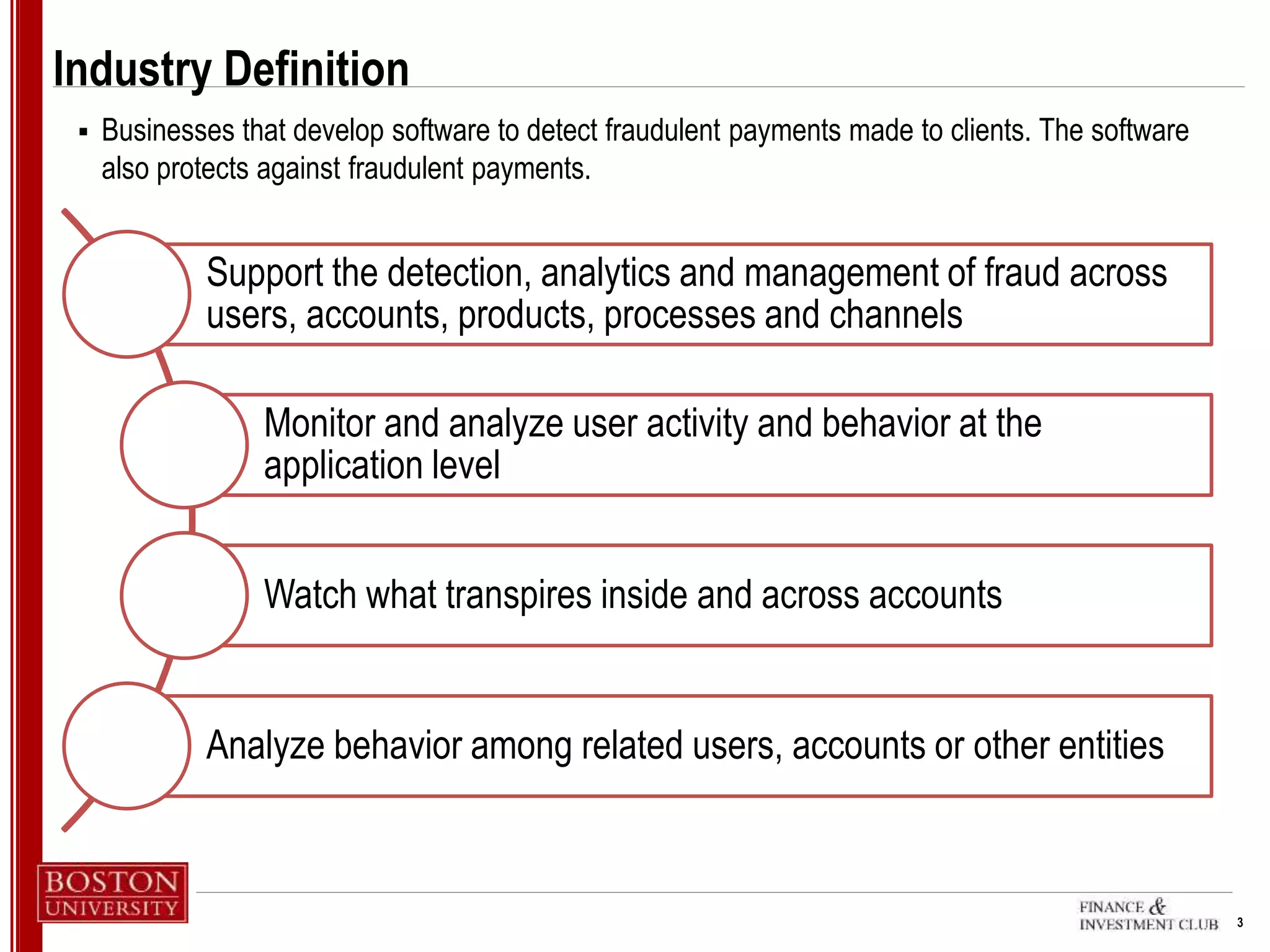 Industry Definition

▪ Businesses that develop software to detect fraudulent payments made to clients. The software also protects against fraudulent payments.

Support the detection, analytics and management of fraud across users, accounts, products, processes and channels

Monitor and analyze user activity and behavior at the application level

Watch what transpires inside and across accounts

Analyze behavior among related users, accounts or other entities

BOSTON UNIVERSITY

FINANCE & INVESTMENT CLUB

3